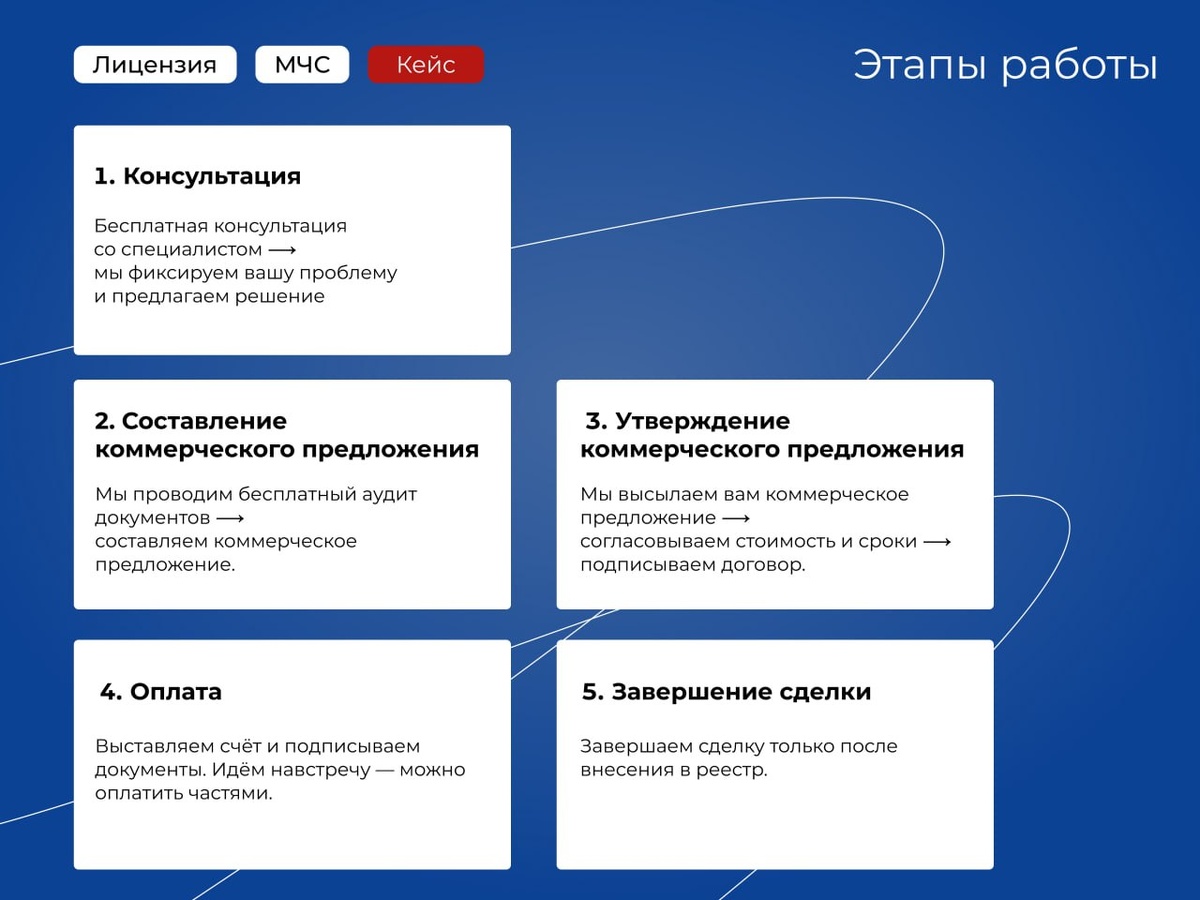 Лицензия МЧС Кейс

Этапы работы

1. Консультация

Бесплатная консультация со специалистом ⟶ мы фиксируем вашу проблему и предлагаем решение

2. Составление коммерческого предложения

Мы проводим бесплатный аудит документов ⟶ составляем коммерческое предложение.

3. Утверждение коммерческого предложения

Мы высылаем вам коммерческое предложение ⟶ согласовываем стоимость и сроки ⟶ подписываем договор.

4. Оплата

Выставляем счёт и подписываем документы. Идём навстречу — можно оплатить частями.

5. Завершение сделки

Завершаем сделку только после внесения в реестр.